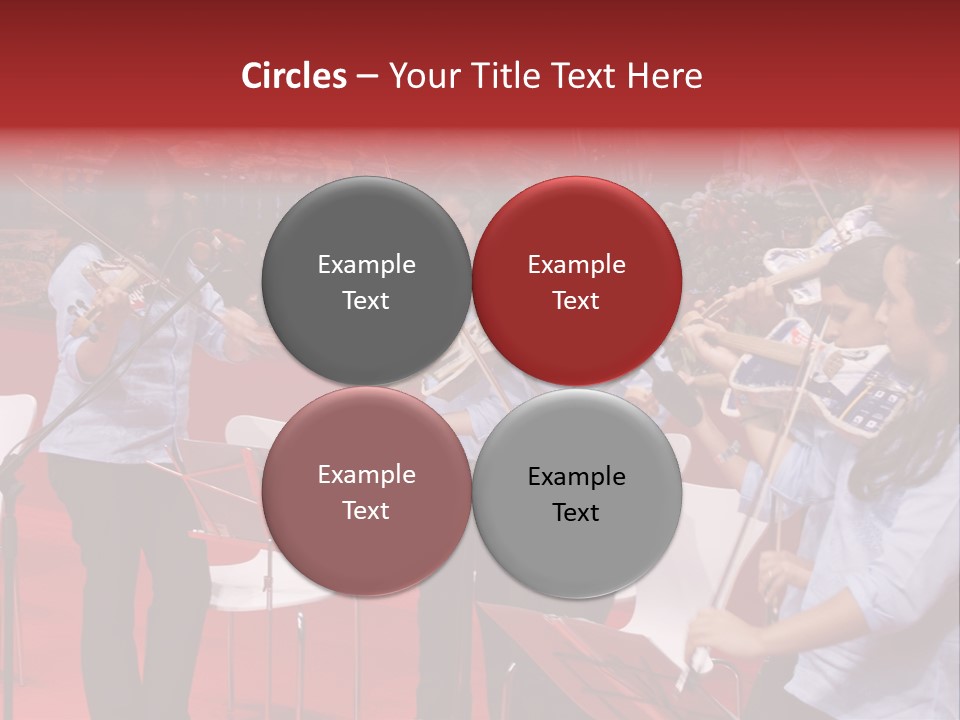 Circles – Your Title Text Here

Example Text

Example Text

Example Text

Example Text